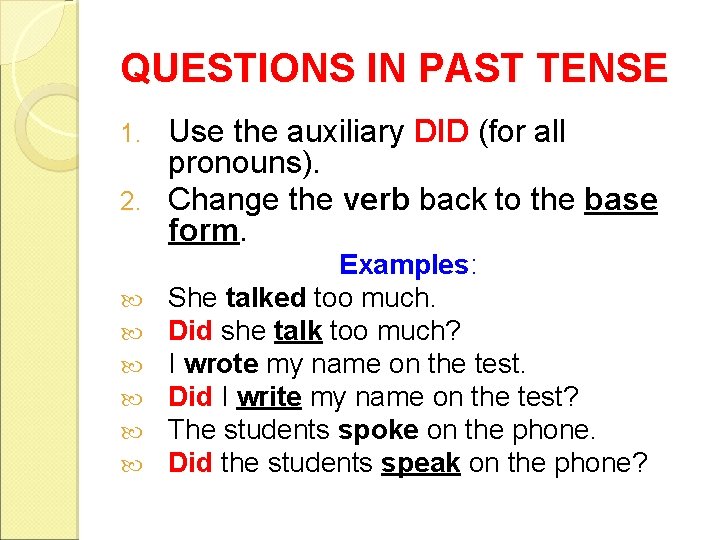 QUESTIONS IN PAST TENSE

1. Use the auxiliary DID (for all pronouns).
2. Change the verb back to the base form.

Examples:

She talked too much.
Did she talk too much?
I wrote my name on the test.
Did I write my name on the test?
The students spoke on the phone.
Did the students speak on the phone?